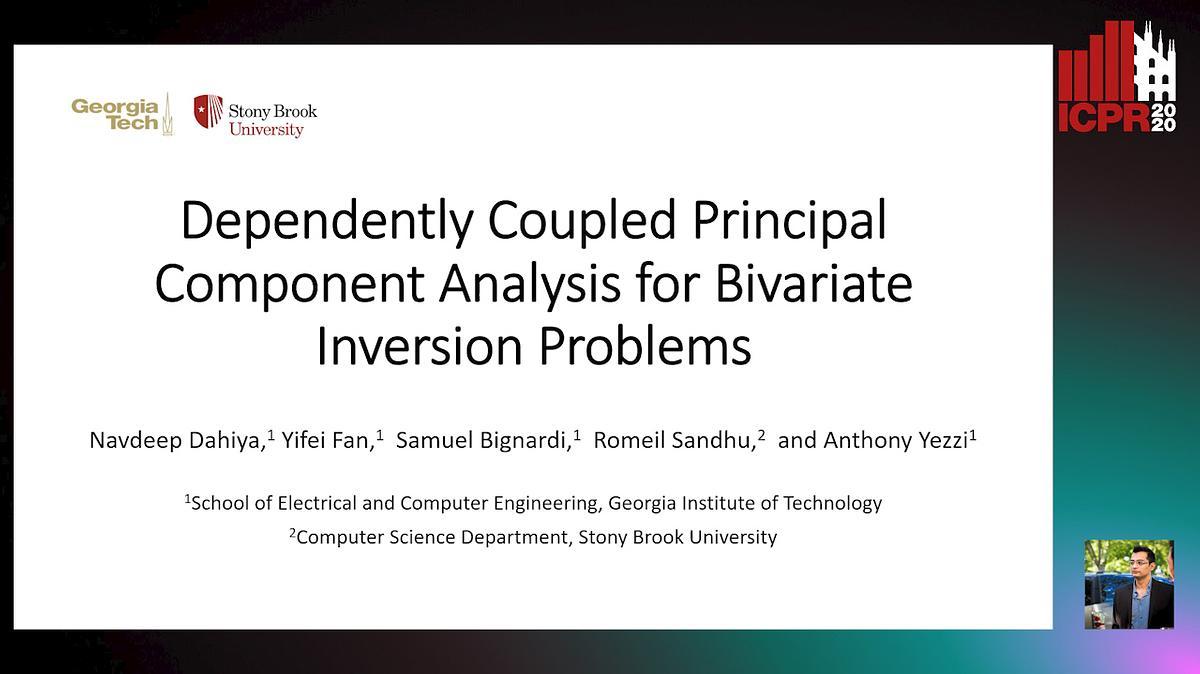 Georgia Tech

Stony Brook University

ICPR 2020

Dependently Coupled Principal Component Analysis for Bivariate Inversion Problems

Navdeep Dahiya,$^1$ Yifei Fan,$^1$ Samuel Bignardi,$^1$ Romeil Sandhu,$^2$ and Anthony Yezzi$^1$

$^1$School of Electrical and Computer Engineering, Georgia Institute of Technology

$^2$Computer Science Department, Stony Brook University